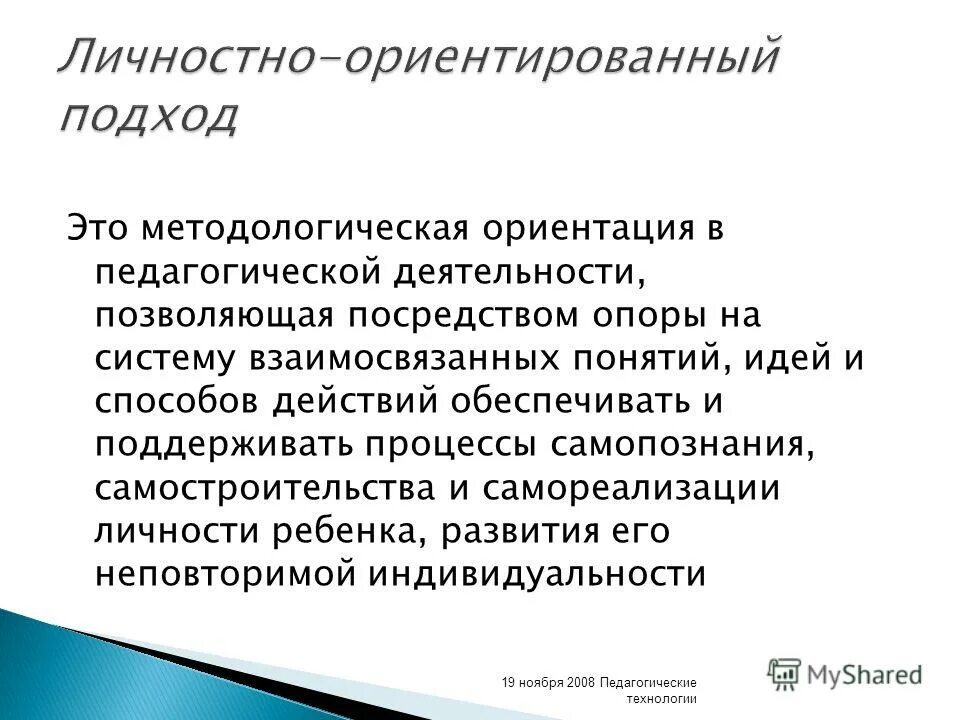 Личностно-ориентированный подход

Это методологическая ориентация в педагогической деятельности, позволяющая посредством опоры на систему взаимосвязанных понятий, идей и способов действий обеспечивать и поддерживать процессы самопознания, самостроительства и самореализации личности ребенка, развития его неповторимой индивидуальности

19 ноября 2008 Педагогические технологии

MyShared